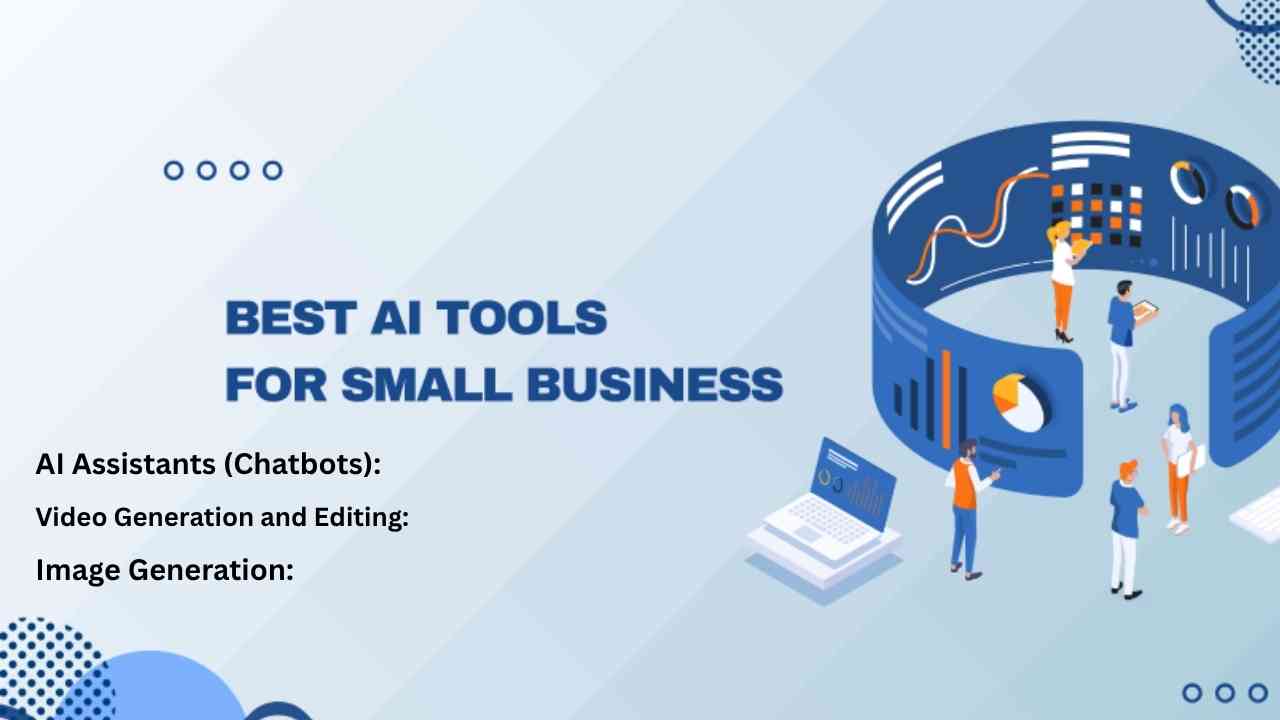 BEST AI TOOLS
FOR SMALL BUSINESS

AI Assistants (Chatbots):

Video Generation and Editing:

Image Generation: